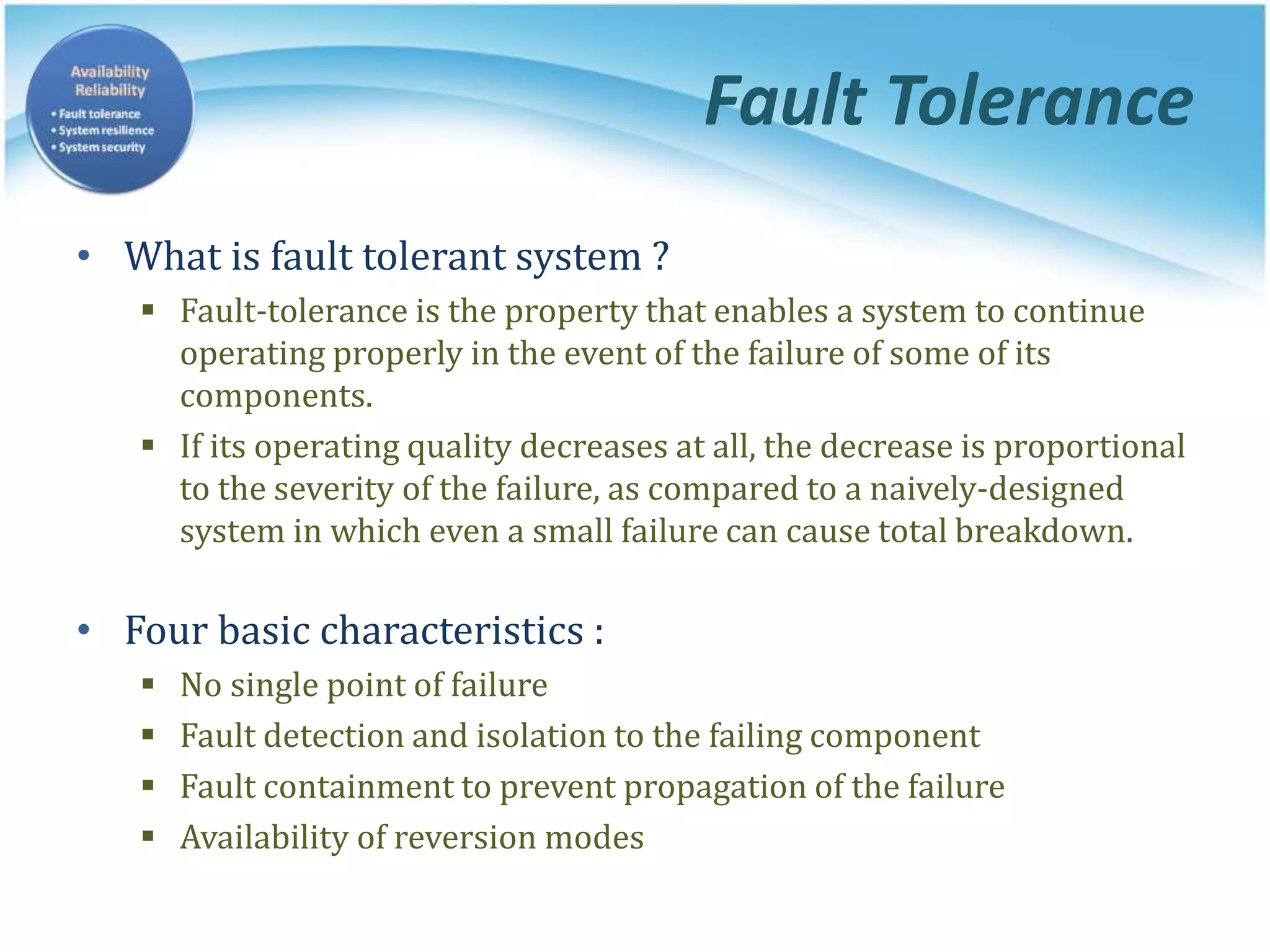 Availability
Reliability
• Fault tolerance
• System resilience
• System security

Fault Tolerance

• What is fault tolerant system ?
  ▪ Fault-tolerance is the property that enables a system to continue operating properly in the event of the failure of some of its components.
  ▪ If its operating quality decreases at all, the decrease is proportional to the severity of the failure, as compared to a naively-designed system in which even a small failure can cause total breakdown.

• Four basic characteristics :
  ▪ No single point of failure
  ▪ Fault detection and isolation to the failing component
  ▪ Fault containment to prevent propagation of the failure
  ▪ Availability of reversion modes